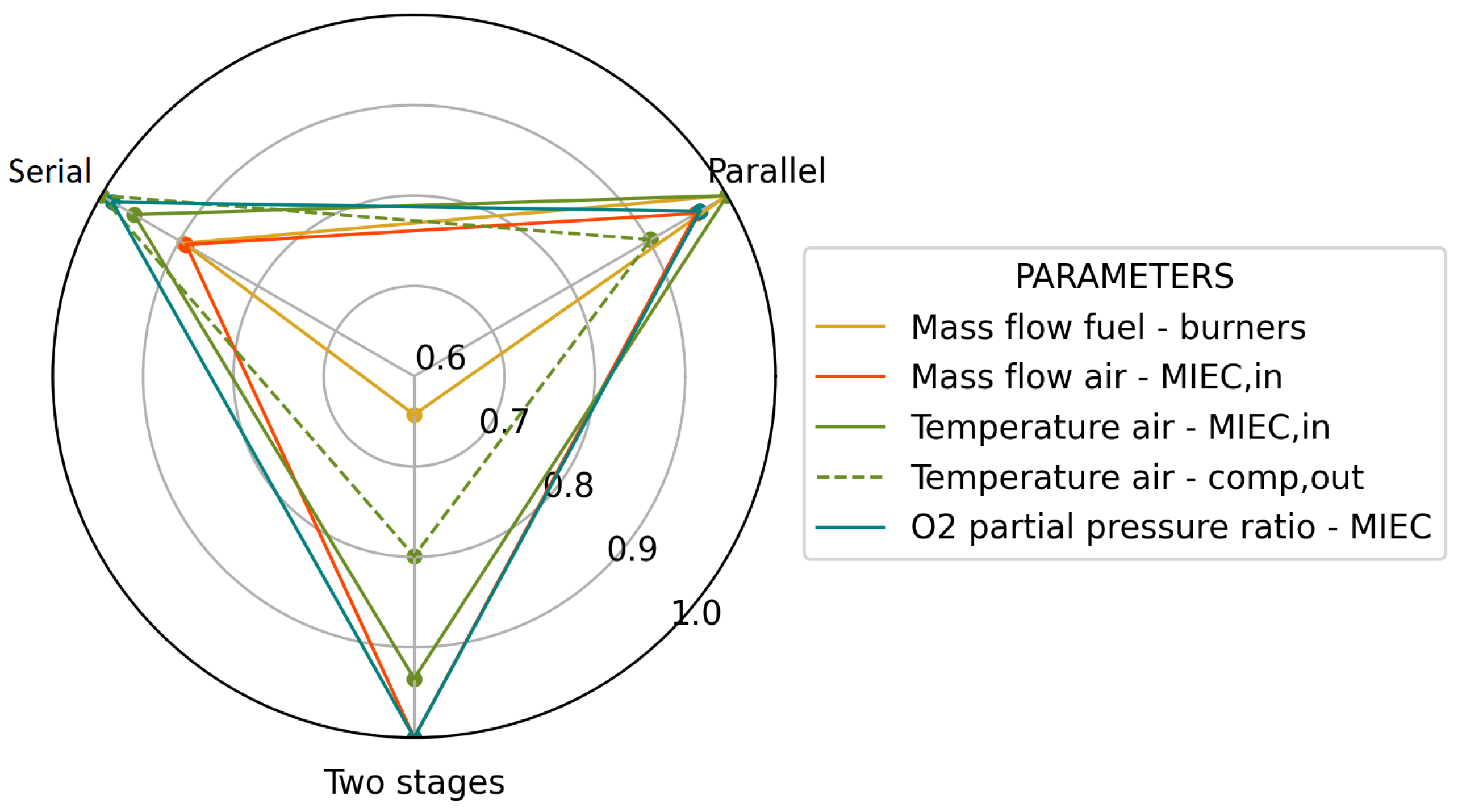 Serial

Parallel

Two stages

0.6

0.7

0.8

0.9

1.0

PARAMETERS

Mass flow fuel - burners

Mass flow air - MIEC,in

Temperature air - MIEC,in

Temperature air - comp,out

O2 partial pressure ratio - MIEC